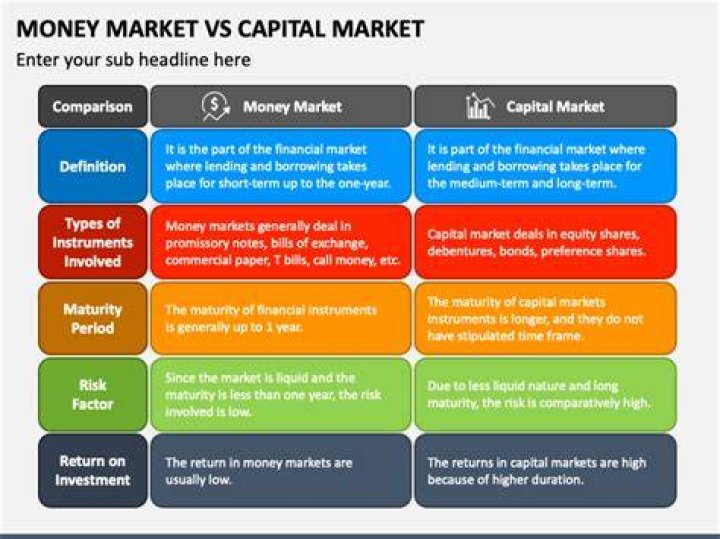 MONEY MARKET VS CAPITAL MARKET

Enter your sub headline here

| Comparison | Money Market | Capital Market |
|---|---|---|
| Definition | It is the part of the financial market where lending and borrowing takes place for short-term up to the one-year. | It is part of the financial market where lending and borrowing takes place for the medium-term and long-term. |
| Types of Instruments Involved | Money markets generally deal in promissory notes, bills of exchange, commercial paper, T bills, call money, etc. | Capital market deals in equity shares, debentures, bonds, preference shares. |
| Maturity Period | The maturity of financial instruments is generally up to 1 year. | The maturity of capital markets instruments is longer, and they do not have stipulated time frame. |
| Risk Factor | Since the market is liquid and the maturity is less than one year, the risk involved is low. | Due to less liquid nature and long maturity, the risk is comparatively high. |
| Return on Investment | The return in money markets are usually low. | The returns in capital markets are high because of higher duration. |